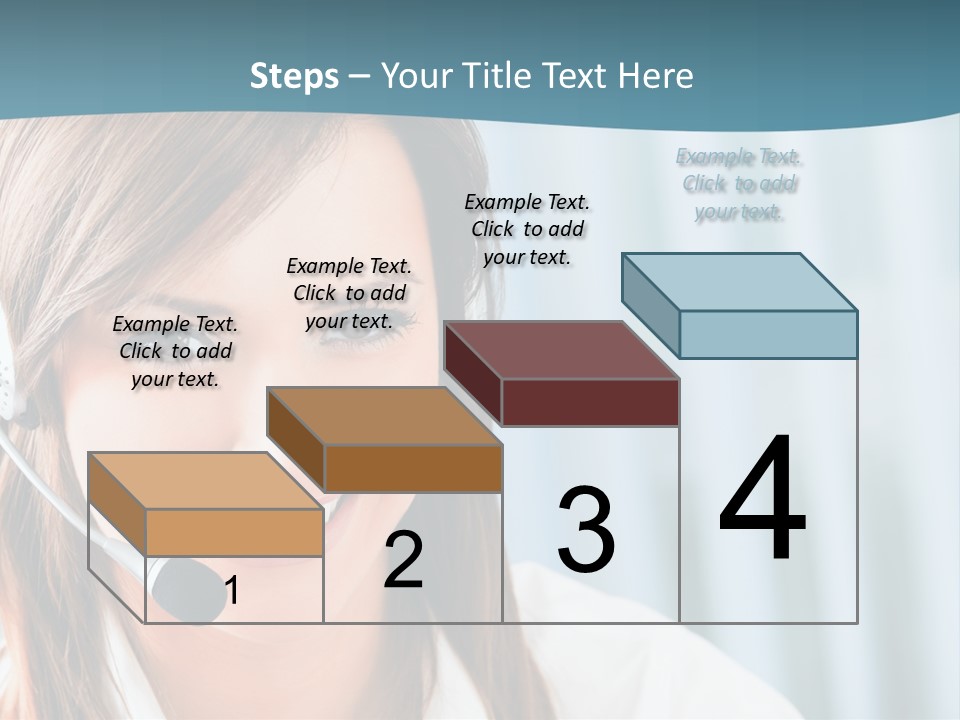 Steps – Your Title Text Here

Example Text. Click to add your text.

Example Text. Click to add your text.

Example Text. Click to add your text.

Example Text. Click to add your text.

1

2

3

4